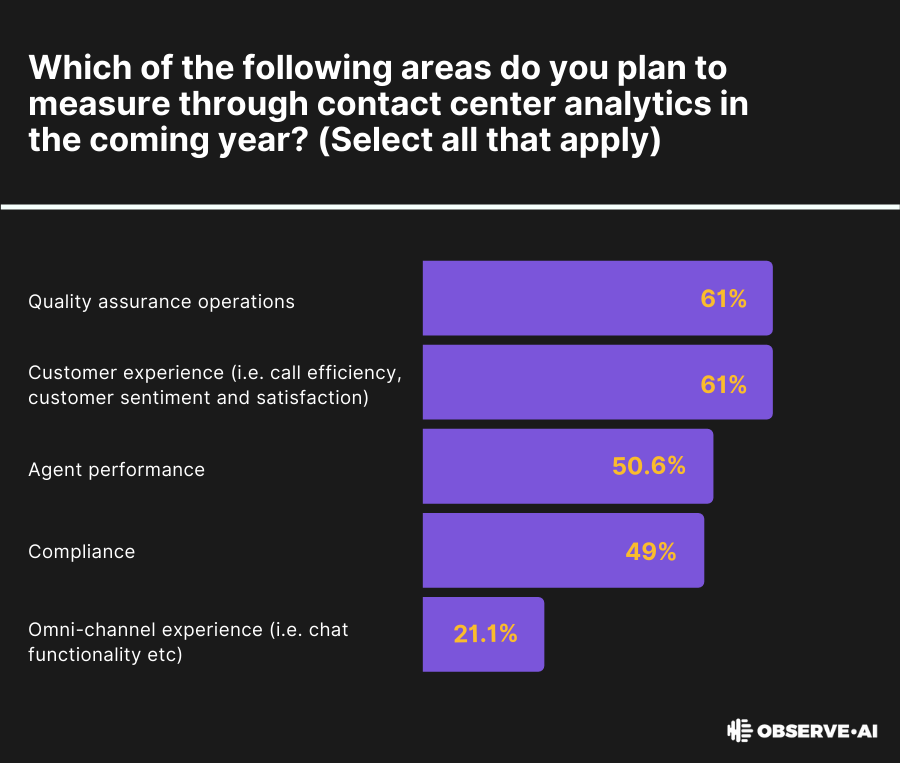 Which of the following areas do you plan to measure through contact center analytics in the coming year? (Select all that apply)

Quality assurance operations 61%

Customer experience (i.e. call efficiency, customer sentiment and satisfaction) 61%

Agent performance 50.6%

Compliance 49%

Omni-channel experience (i.e. chat functionality etc) 21.1%

OBSERVE·AI